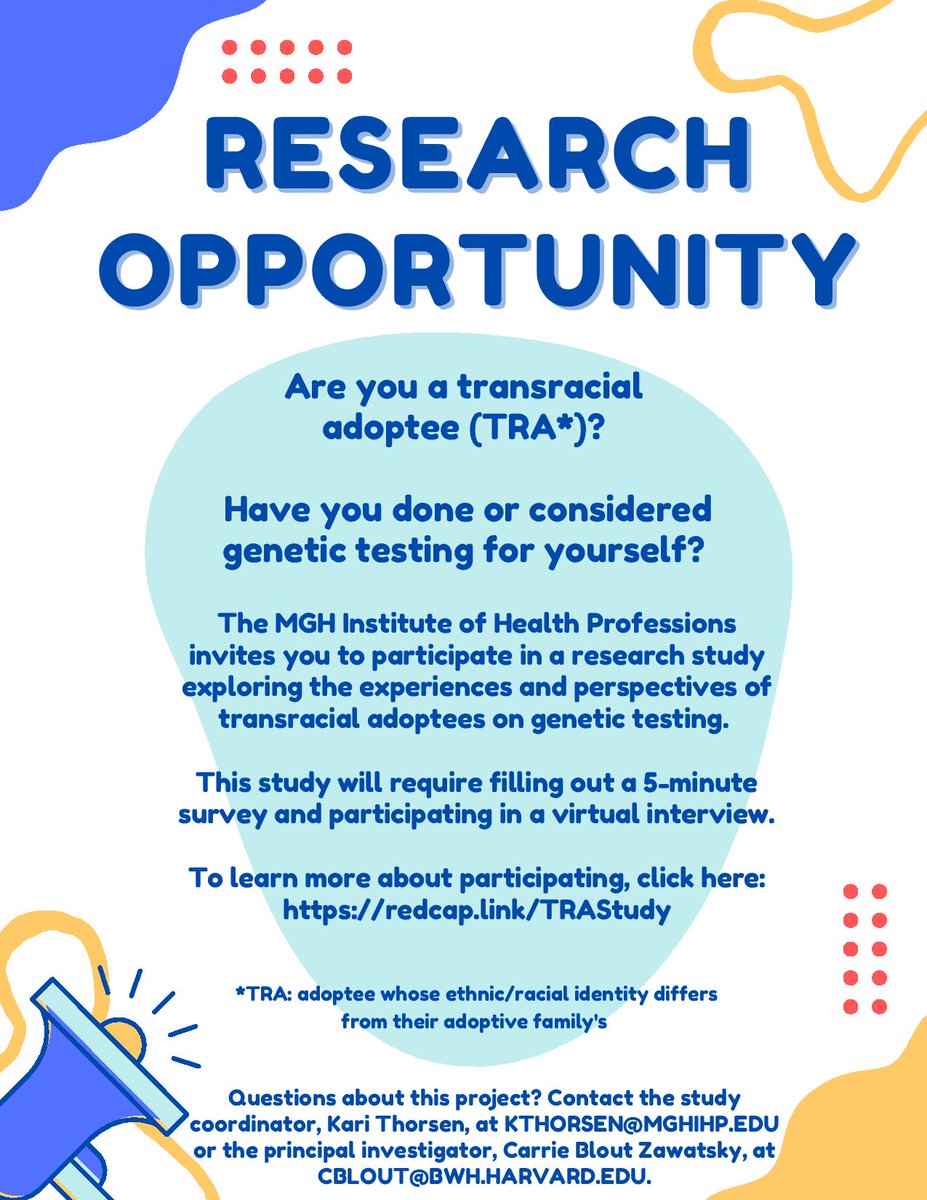 RESEARCH OPPORTUNITY

Are you a transracial adoptee (TRA*)?

Have you done or considered genetic testing for yourself?

The MGH Institute of Health Professions invites you to participate in a research study exploring the experiences and perspectives of transracial adoptees on genetic testing.

This study will require filling out a 5-minute survey and participating in a virtual interview.

To learn more about participating, click here: https://redcap.link/TRAStudy

*TRA: adoptee whose ethnic/racial identity differs from their adoptive family's

Questions about this project? Contact the study coordinator, Kari Thorsen, at KTHORSEN@MGHIHP.EDU or the principal investigator, Carrie Blout Zawatsky, at CBLOUT@BWH.HARVARD.EDU.